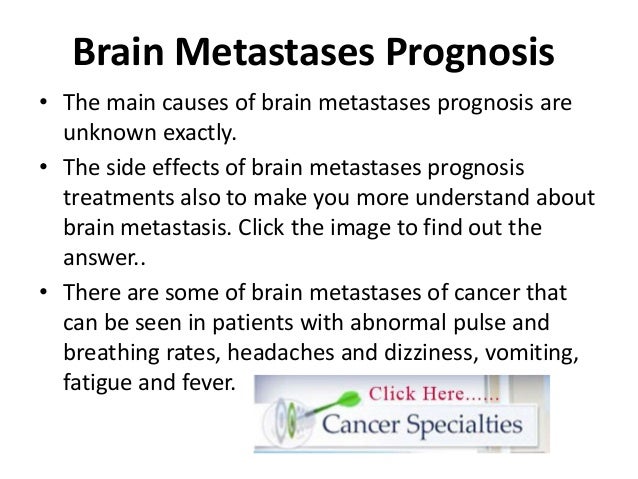 Brain Metastases Prognosis

• The main causes of brain metastases prognosis are unknown exactly.

• The side effects of brain metastases prognosis treatments also to make you more understand about brain metastasis. Click the image to find out the answer..

• There are some of brain metastases of cancer that can be seen in patients with abnormal pulse and breathing rates, headaches and dizziness, vomiting, fatigue and fever.

Click Here......
Cancer Specialties